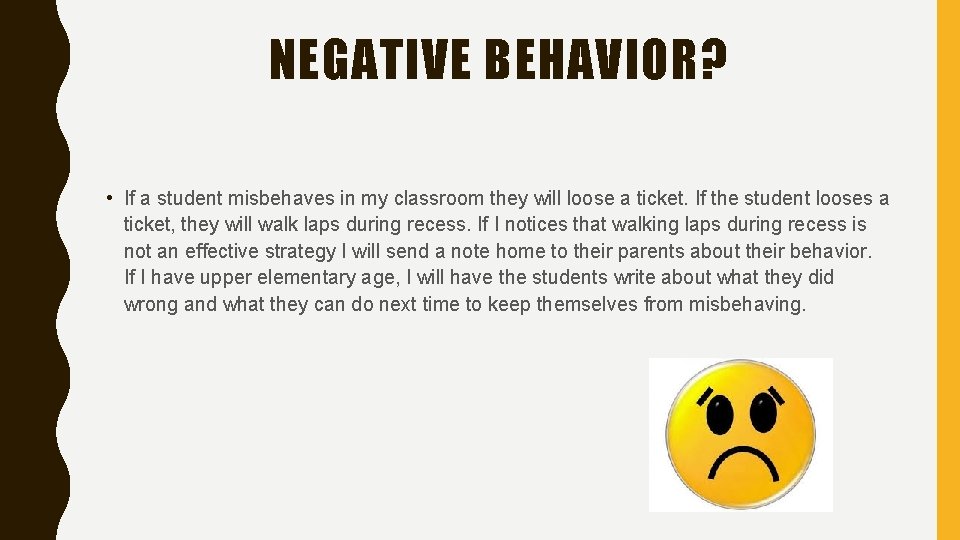 NEGATIVE BEHAVIOR?

• If a student misbehaves in my classroom they will loose a ticket. If the student looses a ticket, they will walk laps during recess. If I notices that walking laps during recess is not an effective strategy I will send a note home to their parents about their behavior. If I have upper elementary age, I will have the students write about what they did wrong and what they can do next time to keep themselves from misbehaving.